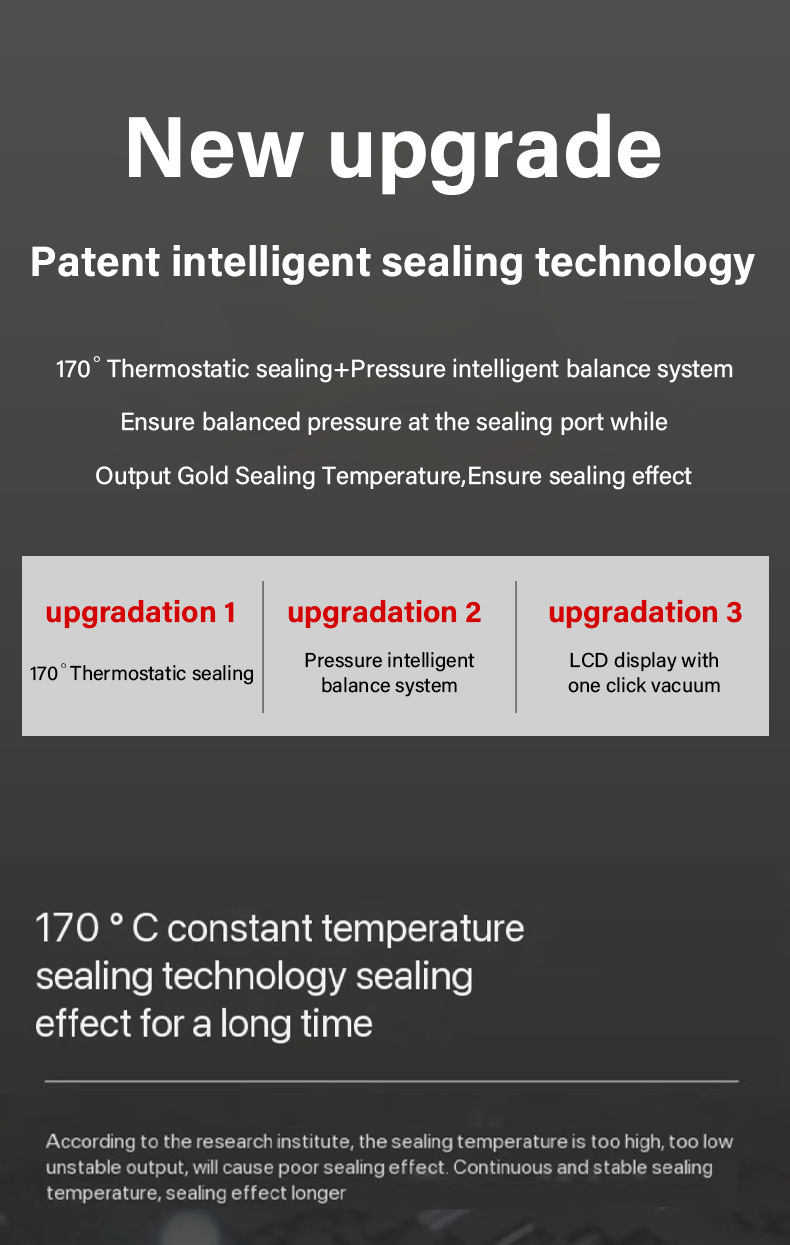 New upgrade

Patent intelligent sealing technology

170° Thermostatic sealing+Pressure intelligent balance system
Ensure balanced pressure at the sealing port while
Output Gold Sealing Temperature,Ensure sealing effect

upgradation 1
170° Thermostatic sealing

upgradation 2
Pressure intelligent balance system

upgradation 3
LCD display with one click vacuum

170 ° C constant temperature sealing technology sealing effect for a long time

According to the research institute, the sealing temperature is too high, too low unstable output, will cause poor sealing effect. Continuous and stable sealing temperature, sealing effect longer